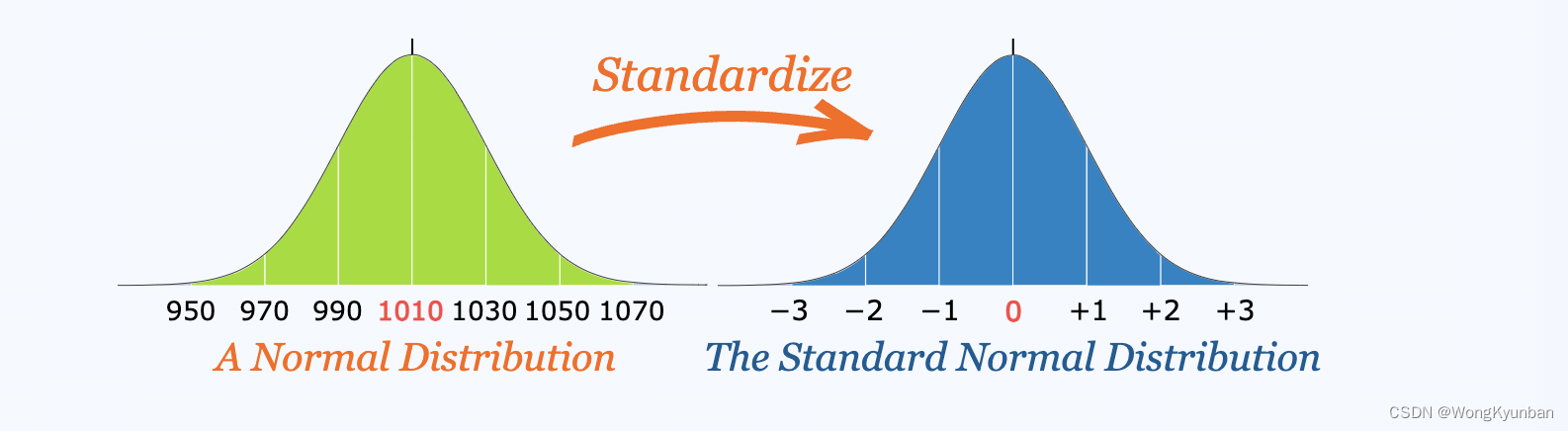 Standardize

950 970 990 1010 1030 1050 1070

A Normal Distribution

−3 −2 −1 0 +1 +2 +3

The Standard Normal Distribution

CSDN @WongKyunban